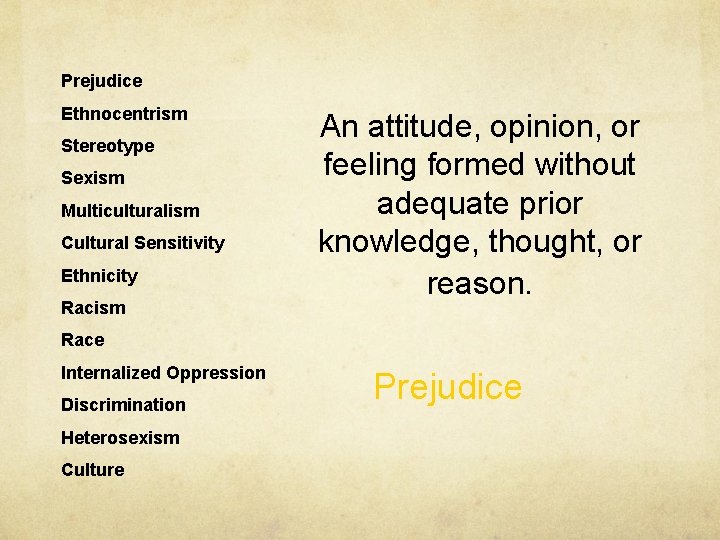 Prejudice
Ethnocentrism
Stereotype
Sexism
Multiculturalism
Cultural Sensitivity
Ethnicity
Racism
Race
Internalized Oppression
Discrimination
Heterosexism
Culture

An attitude, opinion, or feeling formed without adequate prior knowledge, thought, or reason.

Prejudice